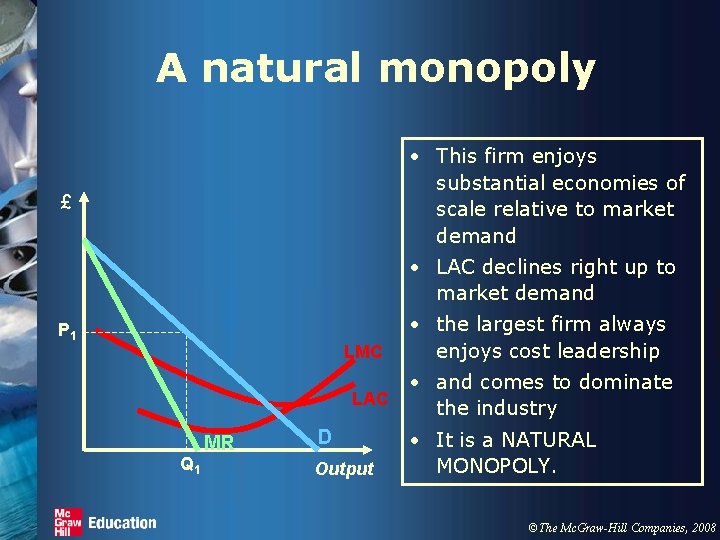 A natural monopoly

£

$P_1$

LMC

LAC

MR

D

$Q_1$

Output

• This firm enjoys substantial economies of scale relative to market demand
• LAC declines right up to market demand
• the largest firm always enjoys cost leadership
• and comes to dominate the industry
• It is a NATURAL MONOPOLY.

Mc Graw Hill Education

© The McGraw-Hill Companies, 2008